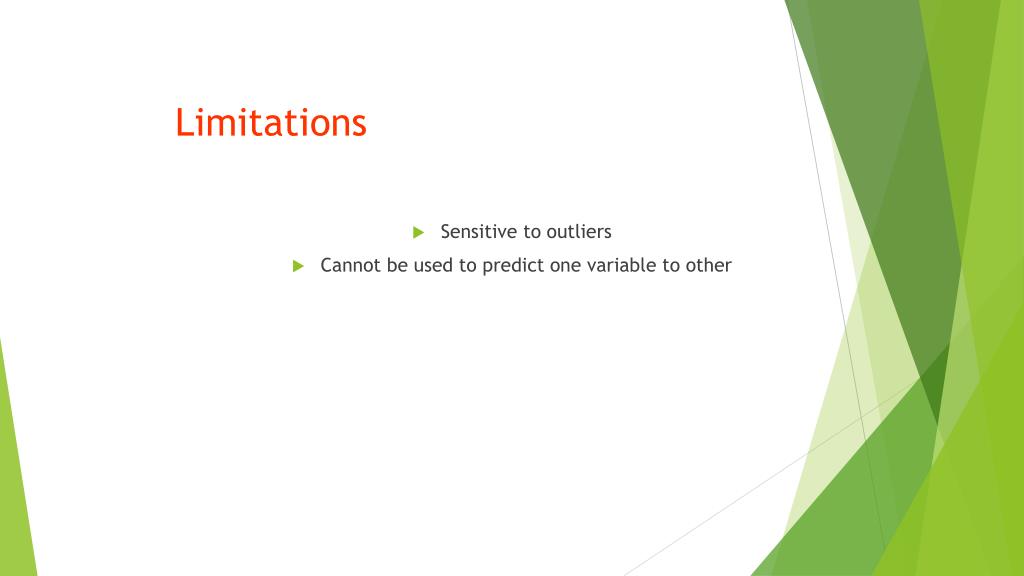 Limitations

Sensitive to outliers

Cannot be used to predict one variable to other